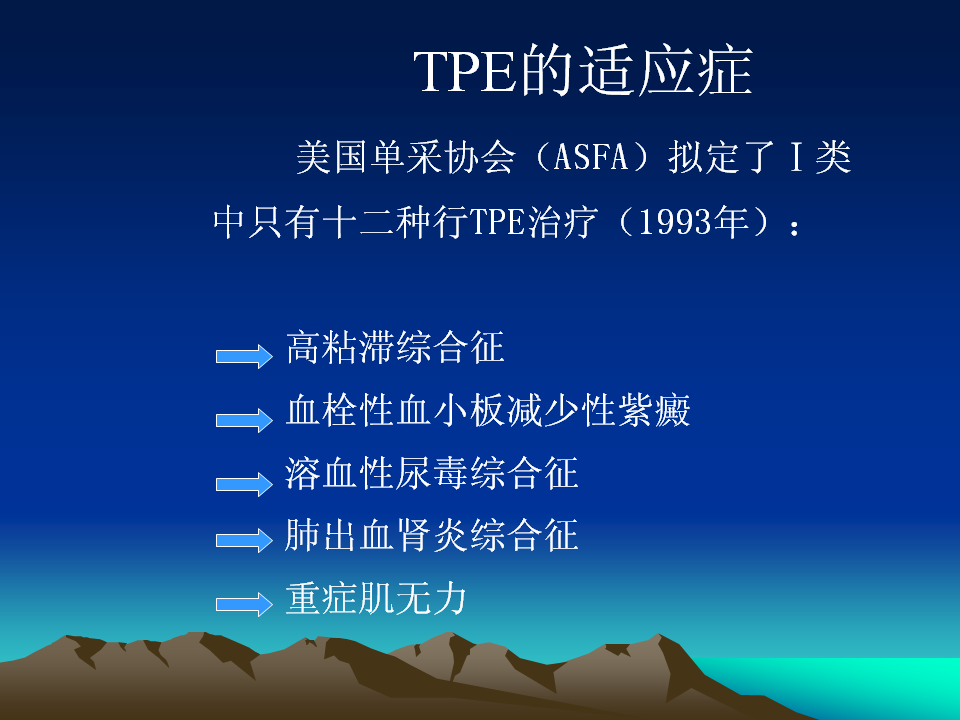 TPE的适应症

美国单采协会（ASFA）拟定了Ⅰ类中只有十二种行TPE治疗（1993年）：

高粘滞综合征
血栓性血小板减少性紫癜
溶血性尿毒综合征
肺出血肾炎综合征
重症肌无力